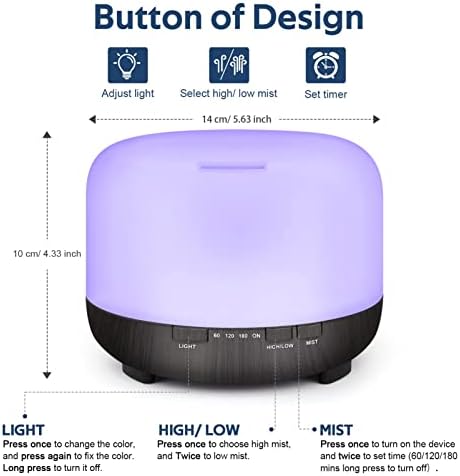 Button of Design

Adjust light

Select high/ low mist

Set timer

14 cm/ 5.63 inch

10 cm/ 4.33 inch

LIGHT

60 120 180 ON

HIGH/LOW

MIST

LIGHT
Press once to change the color, and press again to fix the color. Long press to turn it off.

HIGH/ LOW
Press once to choose high mist, and Twice to low mist.

MIST
Press once to turn on the device and twice to set time (60/120/180 mins long press to turn off) .